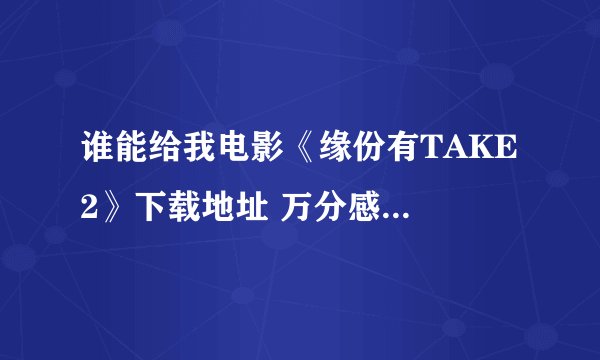 谁能给我电影《缘份有TAKE 2》下载地址 万分感...